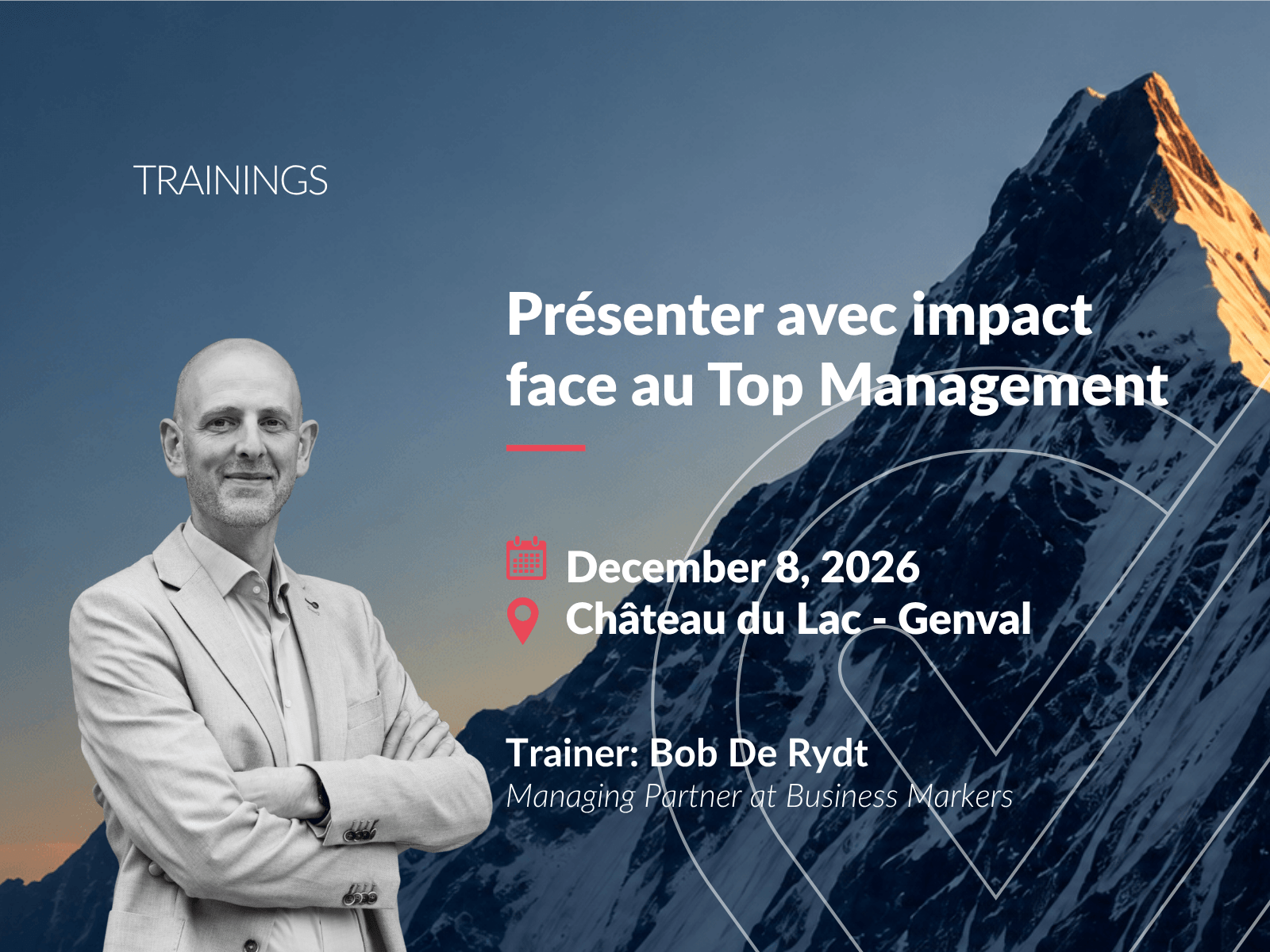 TRAININGS

Présenter avec impact face au Top Management

December 8, 2026
Château du Lac - Genval

Trainer: Bob De Rydt
Managing Partner at Business Markers